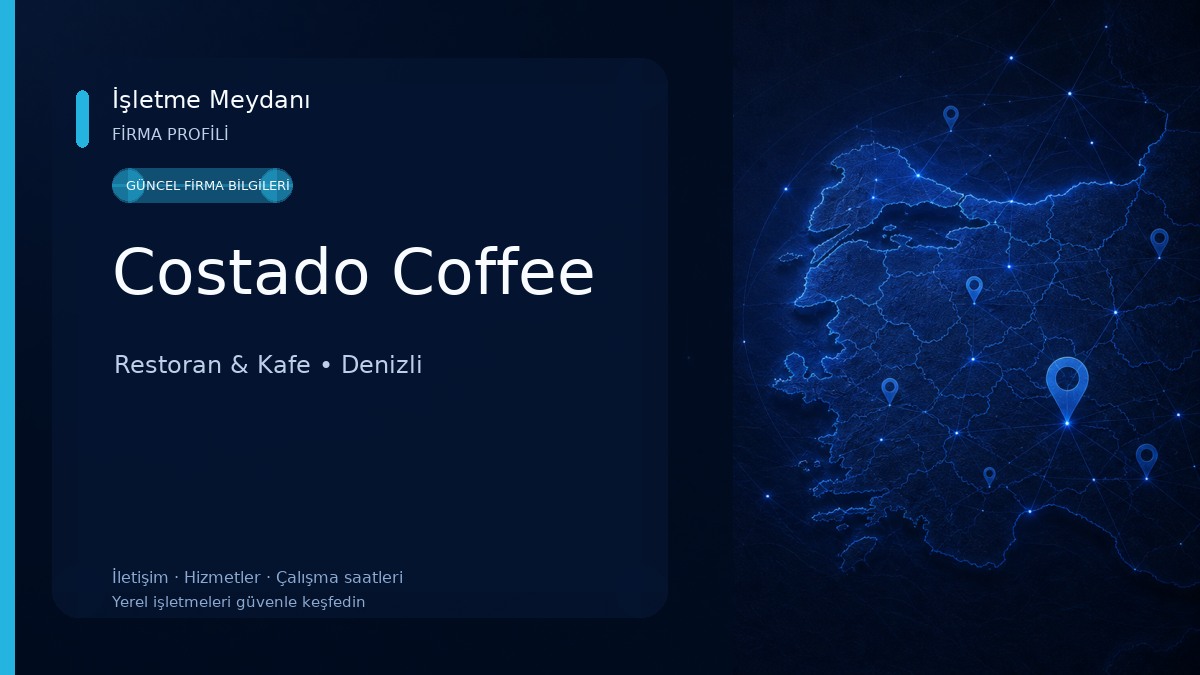 İşletme Meydanı
FİRMA PROFİLİ

GÜNCEL FİRMA BİLGİLERİ

Costado Coffee

Restoran & Kafe • Denizli

İletişim · Hizmetler · Çalışma saatleri
Yerel işletmeleri güvenle keşfedin